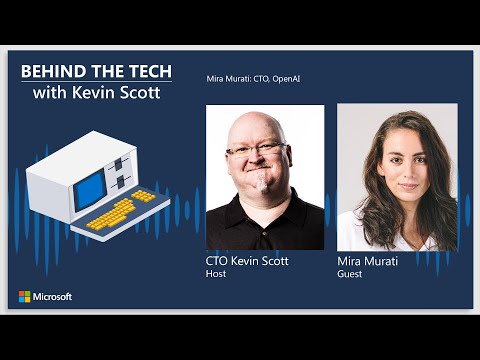 BEHIND THE TECH
with Kevin Scott

Mira Murati: CTO, OpenAI

CTO Kevin Scott
Host

Mira Murati
Guest

Microsoft